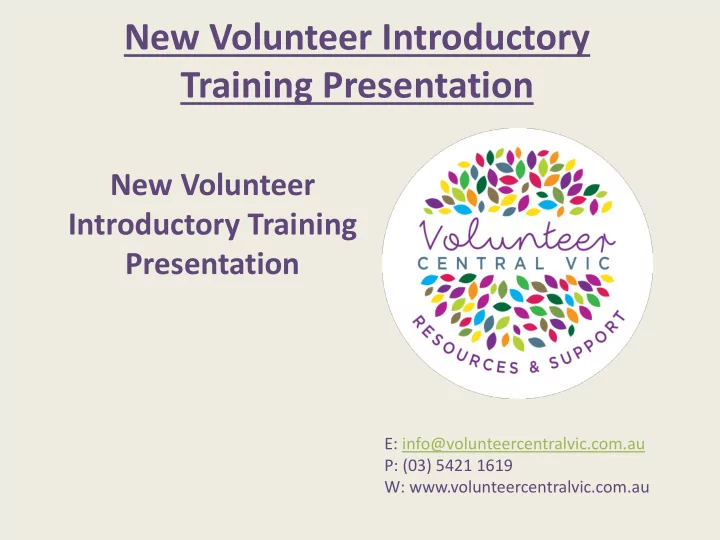 New Volunteer Introductory Training Presentation

New Volunteer Introductory Training Presentation

Volunteer
CENTRAL VIC
RESOURCES & SUPPORT

E: info@volunteercentralvic.com.au
P: (03) 5421 1619
W: www.volunteercentralvic.com.au